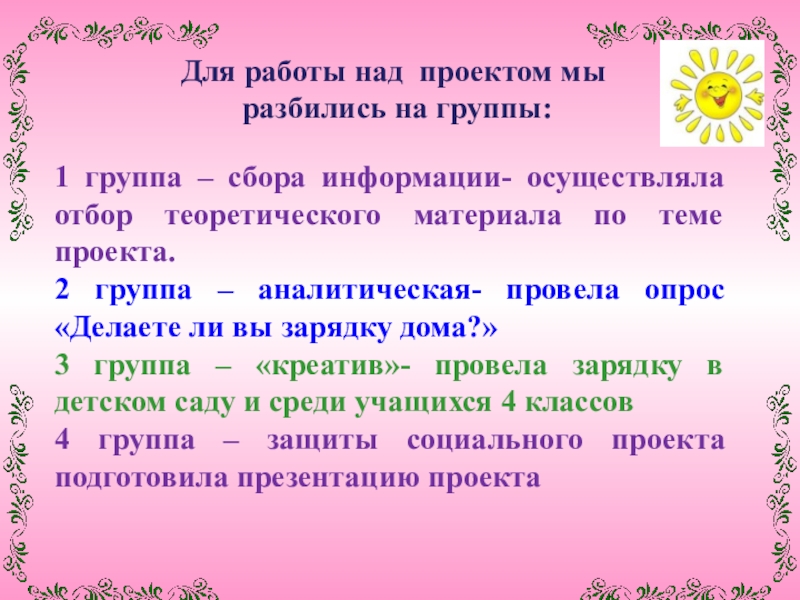 Для работы над проектом мы разбились на группы:

1 группа – сбора информации- осуществляла отбор теоретического материала по теме проекта.

2 группа – аналитическая- провела опрос «Делаете ли вы зарядку дома?»

3 группа – «креатив»- провела зарядку в детском саду и среди учащихся 4 классов

4 группа – защиты социального проекта подготовила презентацию проекта